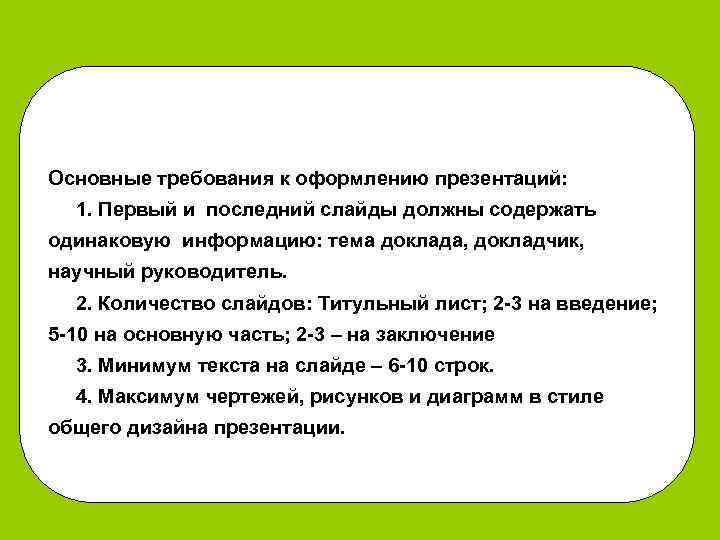 Основные требования к оформлению презентаций:

1. Первый и последний слайды должны содержать одинаковую информацию: тема доклада, докладчик, научный руководитель.

2. Количество слайдов: Титульный лист; 2-3 на введение; 5-10 на основную часть; 2-3 – на заключение

3. Минимум текста на слайде – 6-10 строк.

4. Максимум чертежей, рисунков и диаграмм в стиле общего дизайна презентации.